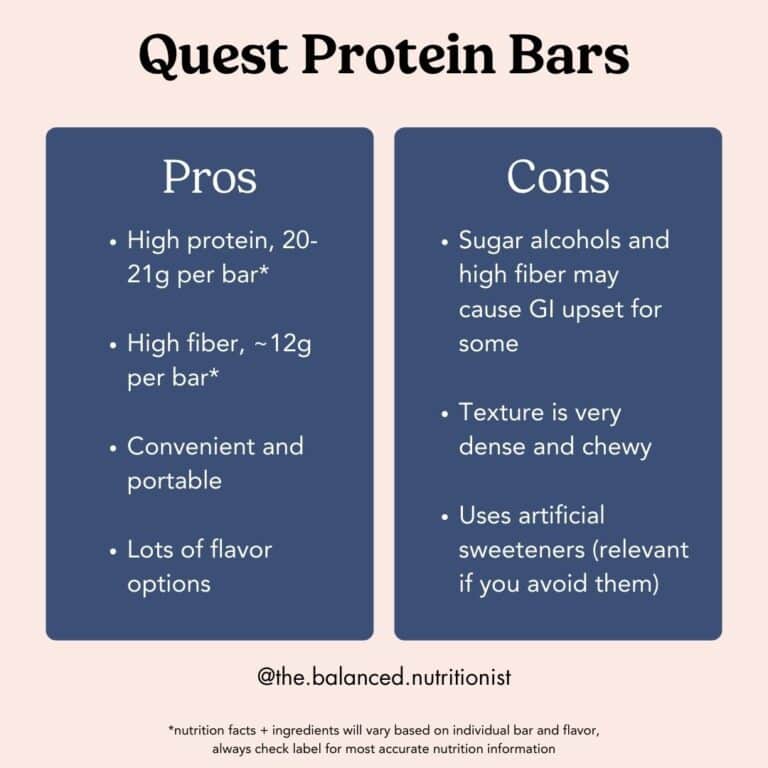 Quest Protein Bars

Pros

• High protein, 20-21g per bar*

• High fiber, ~12g per bar*

• Convenient and portable

• Lots of flavor options

Cons

• Sugar alcohols and high fiber may cause GI upset for some

• Texture is very dense and chewy

• Uses artificial sweeteners (relevant if you avoid them)

@the.balanced.nutritionist

*nutrition facts + ingredients will vary based on individual bar and flavor, always check label for most accurate nutrition information